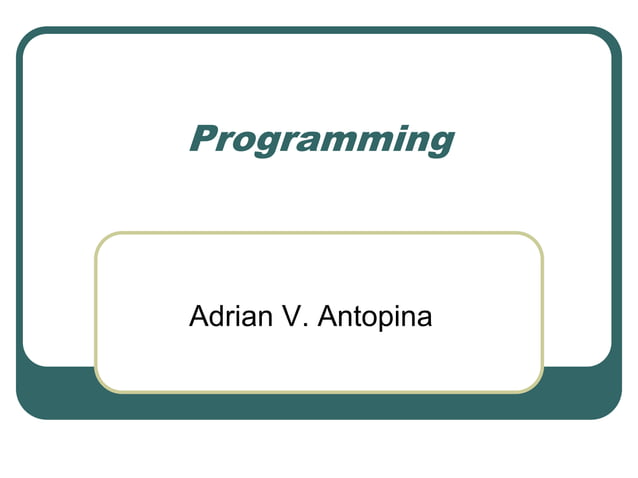 Programming

Adrian V. Antopina